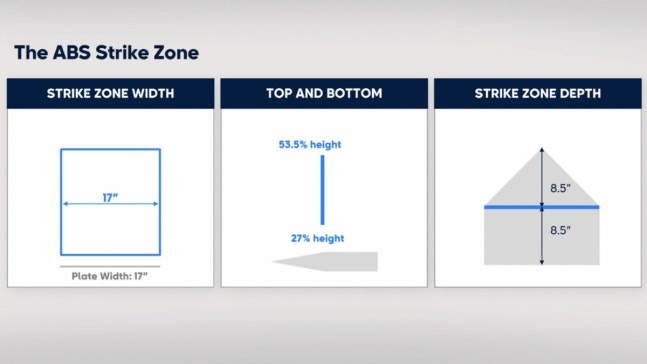 The ABS Strike Zone

STRIKE ZONE WIDTH

17"

Plate Width: 17"

TOP AND BOTTOM

53.5% height

27% height

STRIKE ZONE DEPTH

8.5"

8.5"